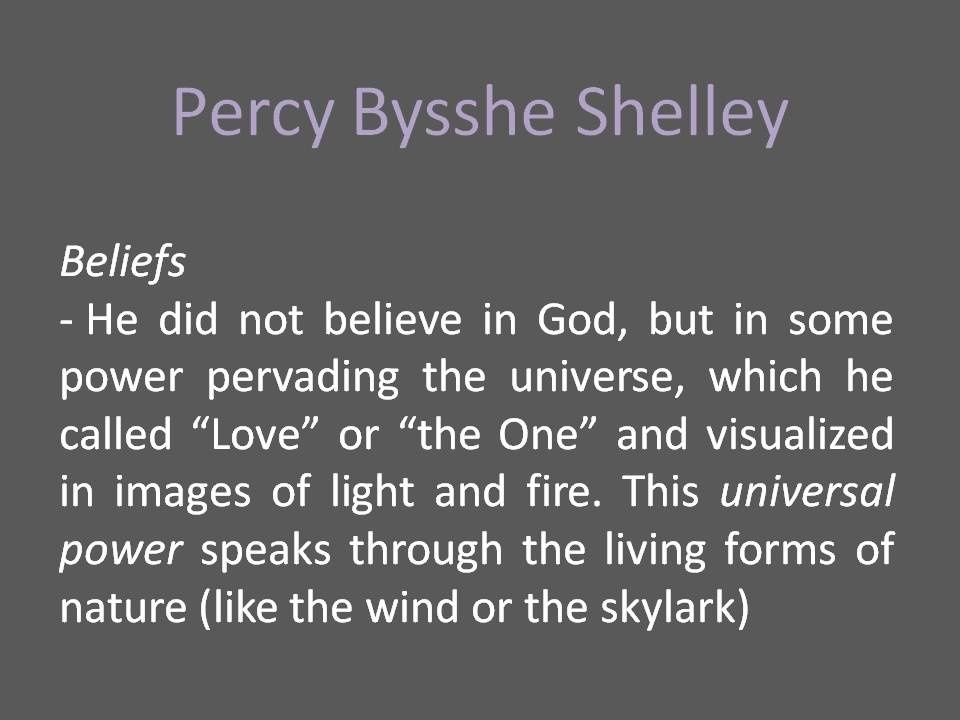 Percy Bysshe Shelley

Beliefs
- He did not believe in God, but in some power pervading the universe, which he called “Love” or “the One” and visualized in images of light and fire. This universal power speaks through the living forms of nature (like the wind or the skylark)